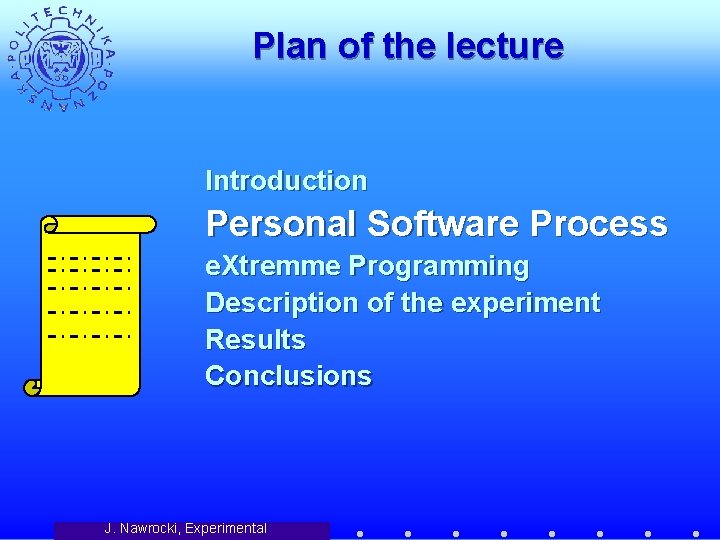 POLITECHNIKA POZNAŃSKA

Plan of the lecture

Introduction

Personal Software Process

eXtremme Programming

Description of the experiment

Results

Conclusions

J. Nawrocki, Experimental